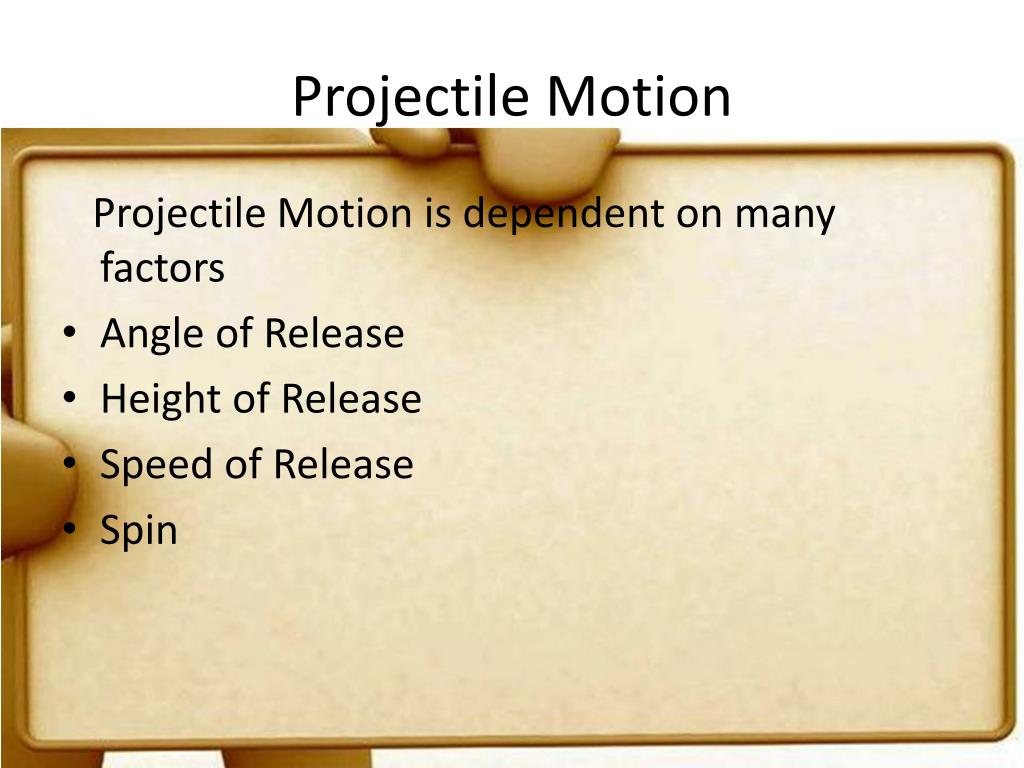 Projectile Motion

Projectile Motion is dependent on many factors

• Angle of Release
• Height of Release
• Speed of Release
• Spin